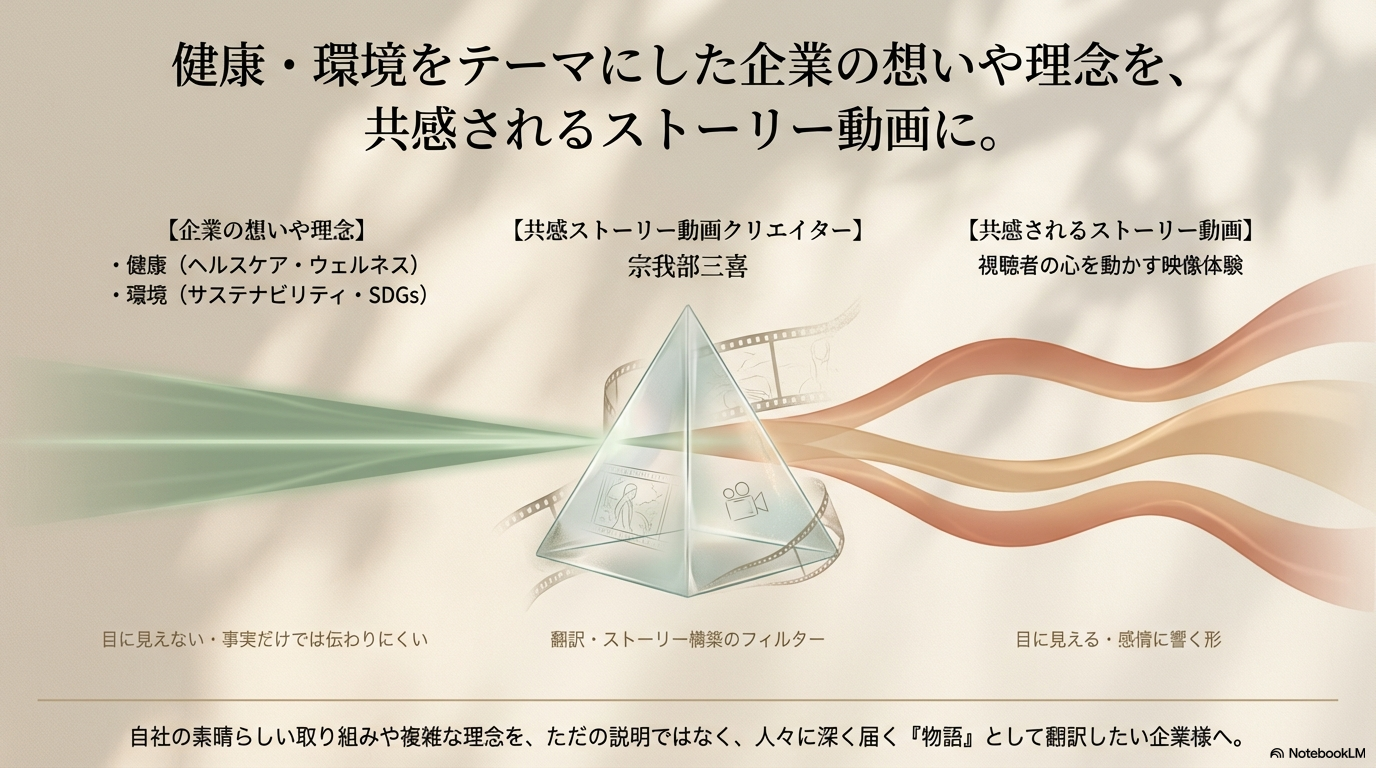 健康・環境をテーマにした企業の想いや理念を、
共感されるストーリー動画に。

【企業の想いや理念】
・健康（ヘルスケア・ウェルネス）
・環境（サステナビリティ・SDGs）

【共感ストーリー動画クリエイター】
宗我部三喜

【共感されるストーリー動画】
視聴者の心を動かす映像体験

目に見えない・事実だけでは伝わりにくい

翻訳・ストーリー構築のフィルター

目に見える・感情に響く形

自社の素晴らしい取り組みや複雑な理念を、ただの説明ではなく、人々に深く届く『物語』として翻訳したい企業様へ。

NotebookLM